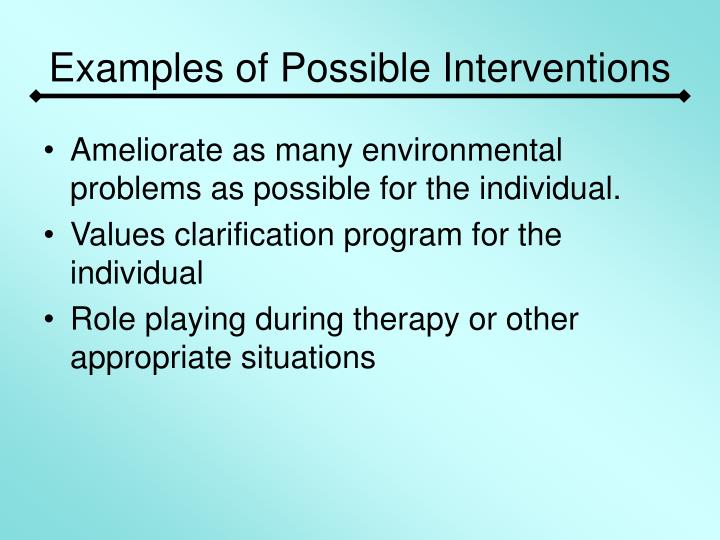 Examples of Possible Interventions

• Ameliorate as many environmental problems as possible for the individual.
• Values clarification program for the individual
• Role playing during therapy or other appropriate situations